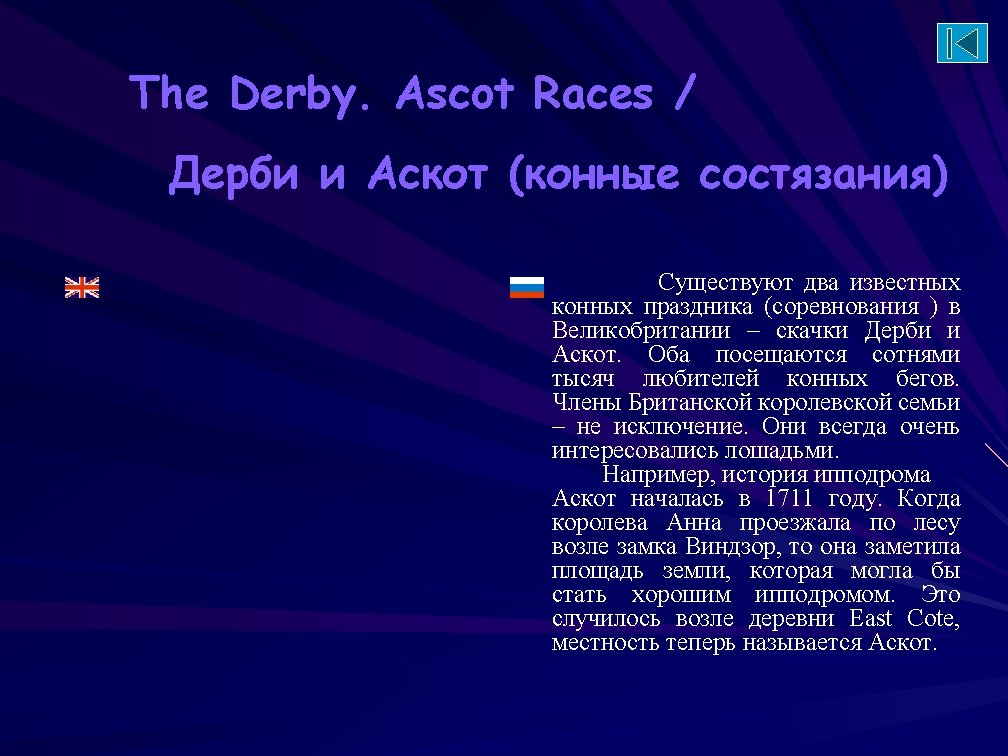 The Derby. Ascot Races /

Дерби и Аскот (конные состязания)

Существуют два известных конных праздника (соревнования ) в Великобритании – скачки Дерби и Аскот. Оба посещаются сотнями тысяч любителей конных бегов. Члены Британской королевской семьи – не исключение. Они всегда очень интересовались лошадьми.

Например, история ипподрома Аскот началась в 1711 году. Когда королева Анна проезжала по лесу возле замка Виндзор, то она заметила площадь земли, которая могла бы стать хорошим ипподромом. Это случилось возле деревни East Cote, местность теперь называется Аскот.